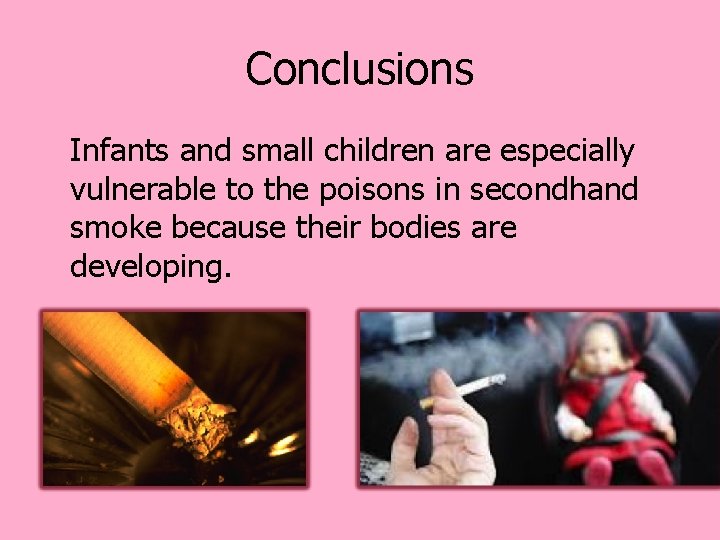 Conclusions

Infants and small children are especially vulnerable to the poisons in secondhand smoke because their bodies are developing.